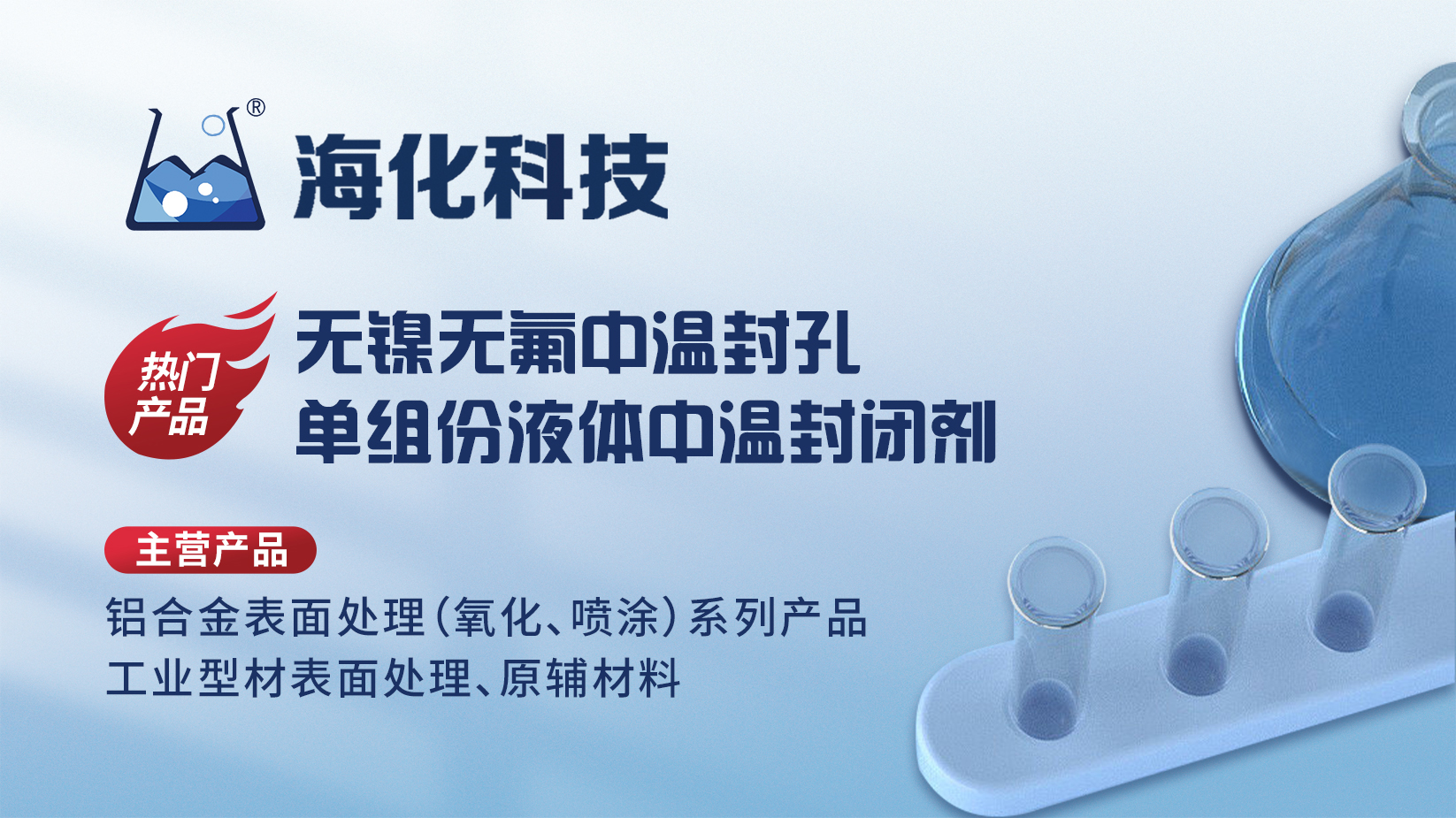 ®
海化科技

热门产品

无镍无氟中温封孔
单组份液体中温封闭剂

主营产品

铝合金表面处理(氧化、喷涂)系列产品
工业型材表面处理、原辅材料